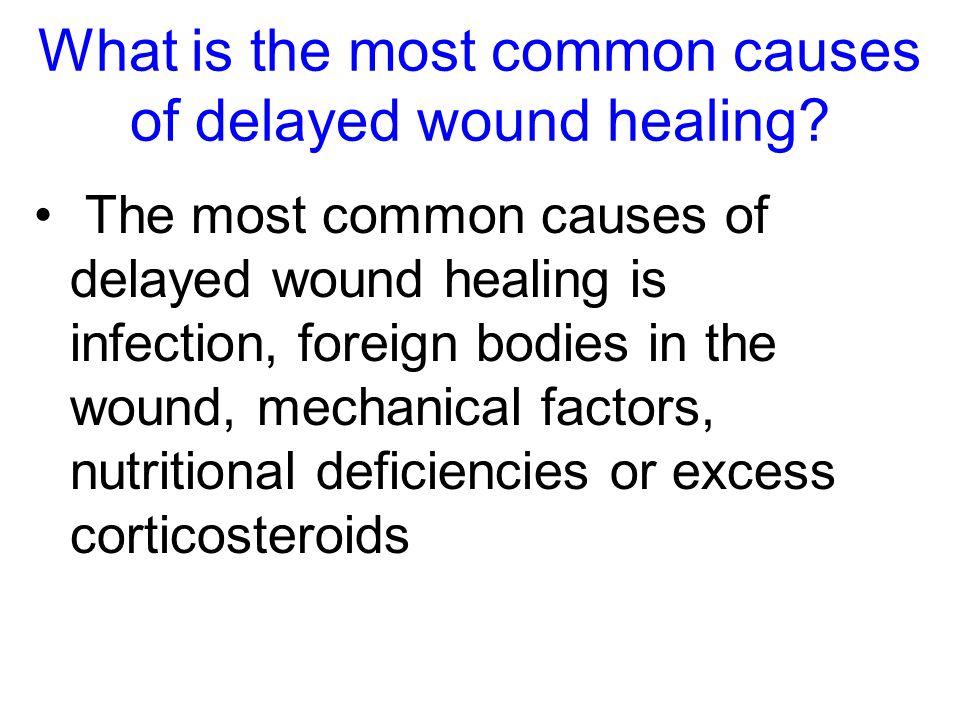 What is the most common causes of delayed wound healing?

• The most common causes of delayed wound healing is infection, foreign bodies in the wound, mechanical factors, nutritional deficiencies or excess corticosteroids